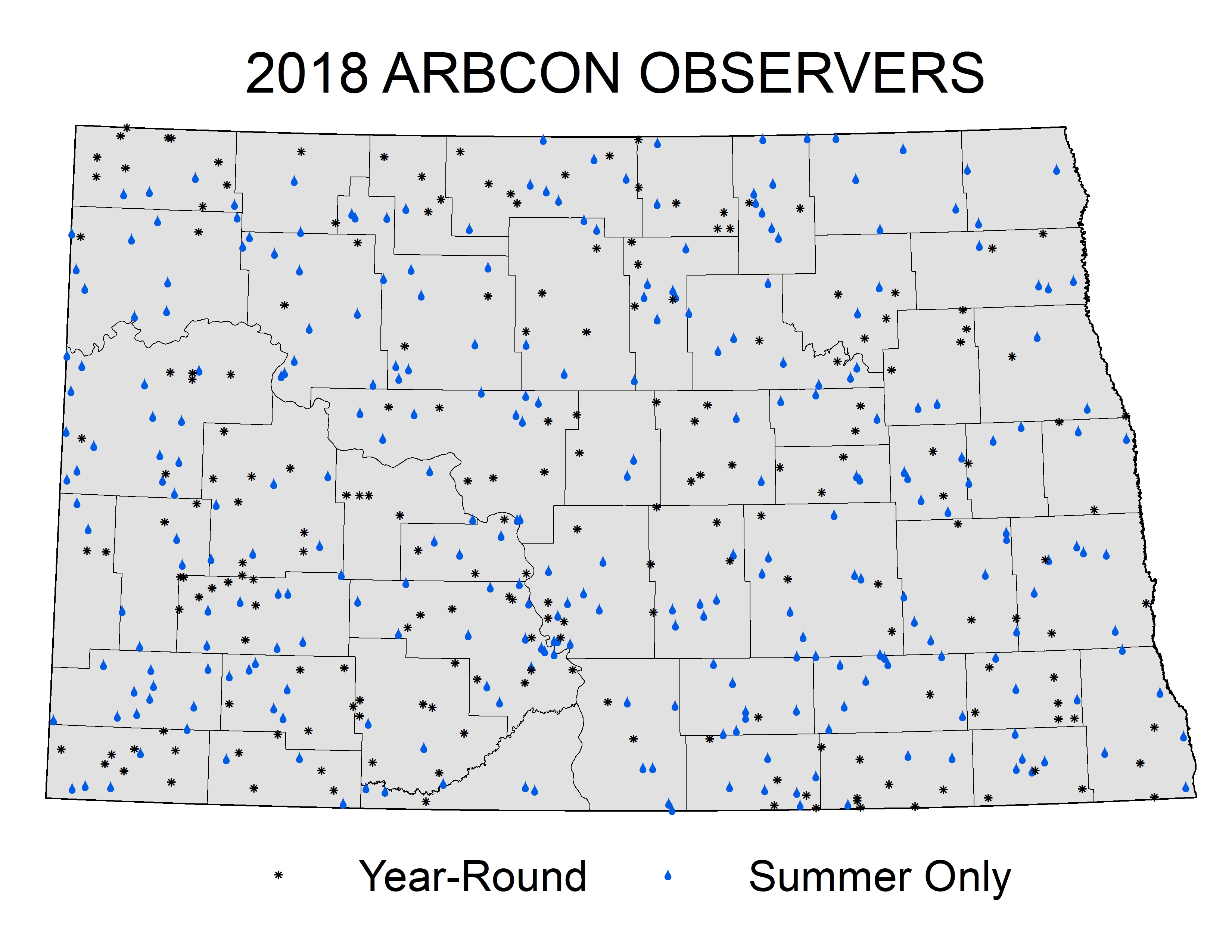 2018 ARBCON OBSERVERS

Year-Round Summer Only